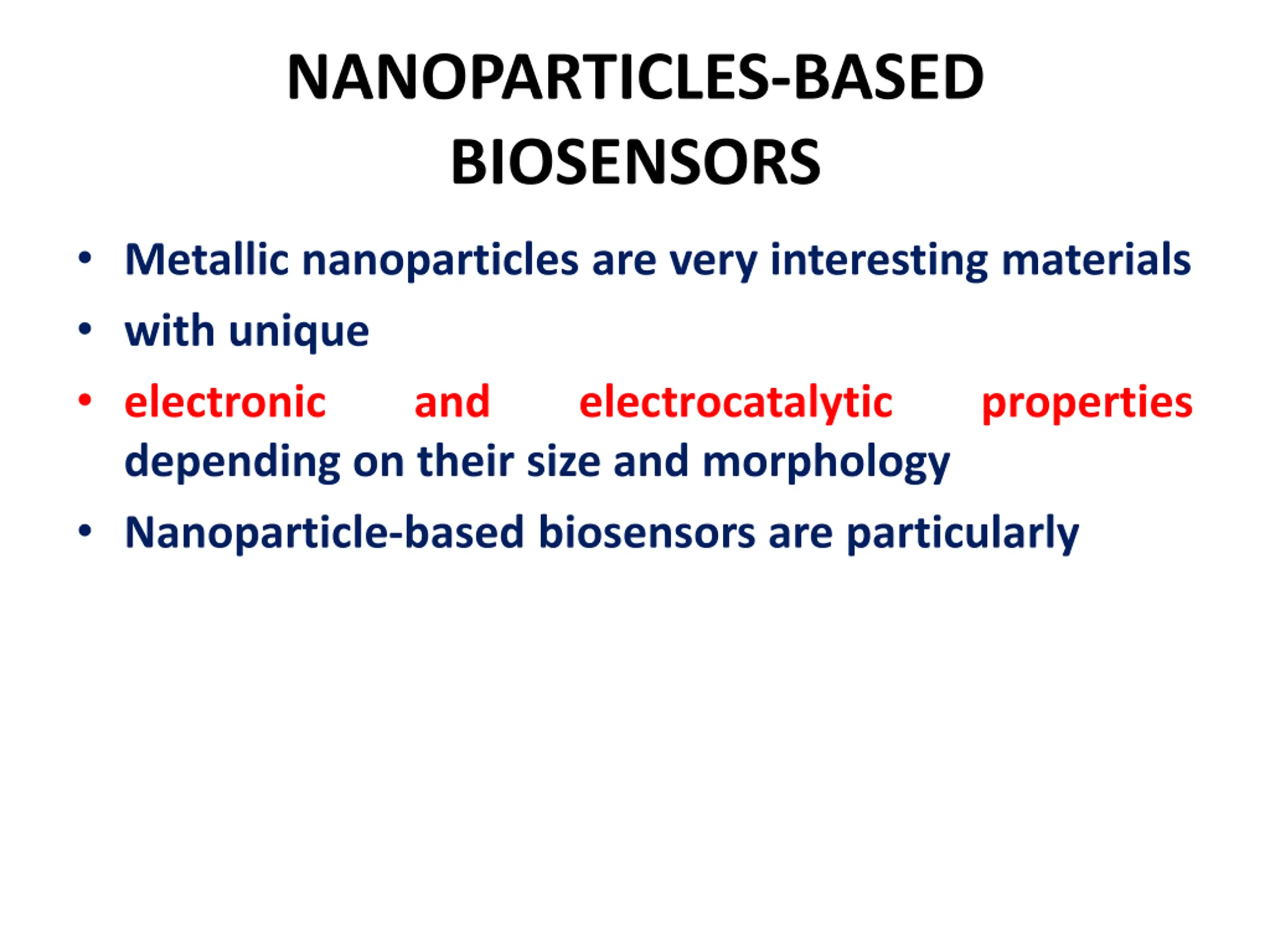 NANOPARTICLES-BASED BIOSENSORS

• Metallic nanoparticles are very interesting materials
• with unique
• electronic and electrocatalytic properties depending on their size and morphology
• Nanoparticle-based biosensors are particularly